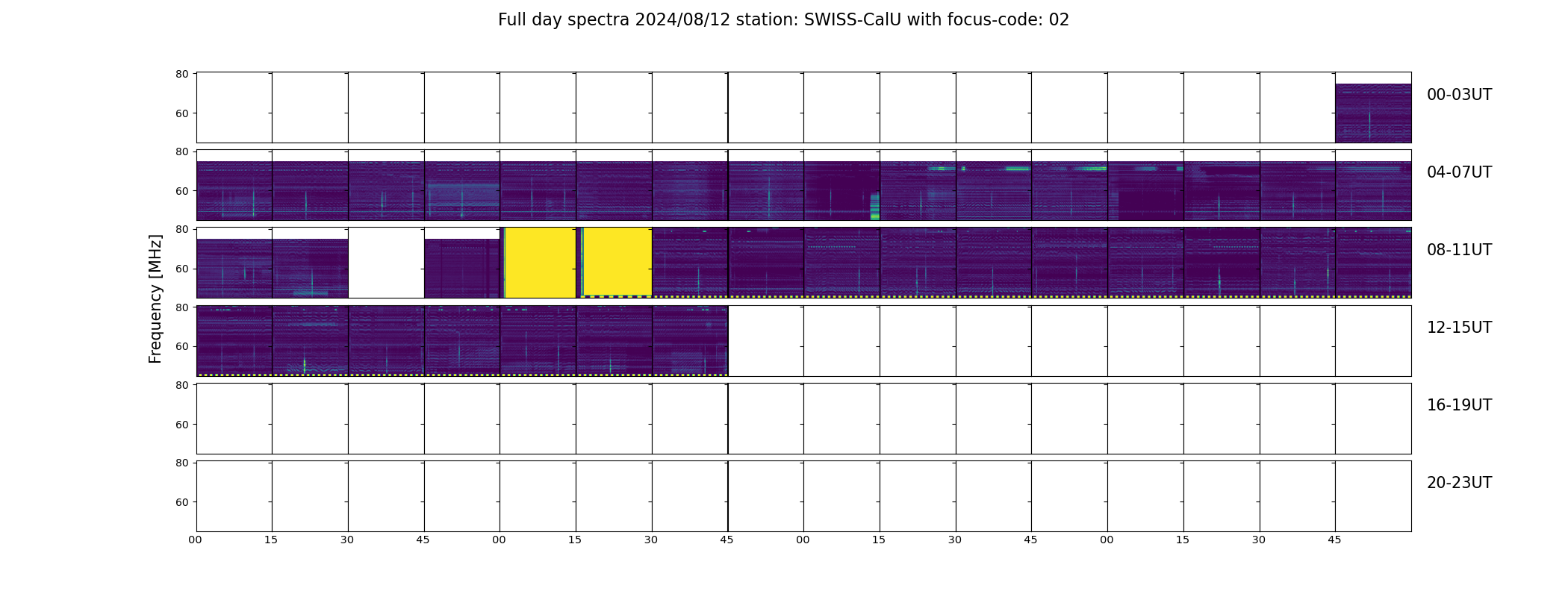 Full day spectra 2024/08/12 station: SWISS-CalU with focus-code: 02

Frequency [MHz]

80
60
00-03UT

80
60
04-07UT

80
60
08-11UT

80
60
12-15UT

80
60
16-19UT

80
60
20-23UT

00 15 30 45 00 15 30 45 00 15 30 45 00 15 30 45